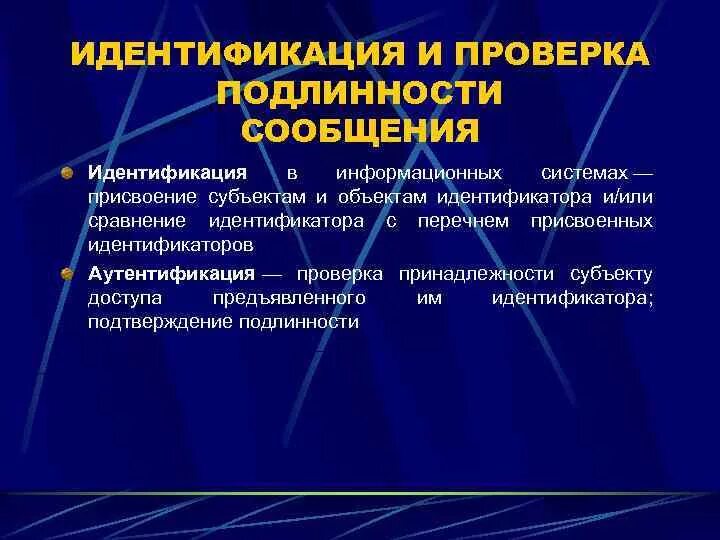 ИДЕНТИФИКАЦИЯ И ПРОВЕРКА ПОДЛИННОСТИ СООБЩЕНИЯ

Идентификация в информационных системах — присвоение субъектам и объектам идентификатора и/или сравнение идентификатора с перечнем присвоенных идентификаторов

Аутентификация — проверка принадлежности субъекту доступа предъявленного им идентификатора; подтверждение подлинности